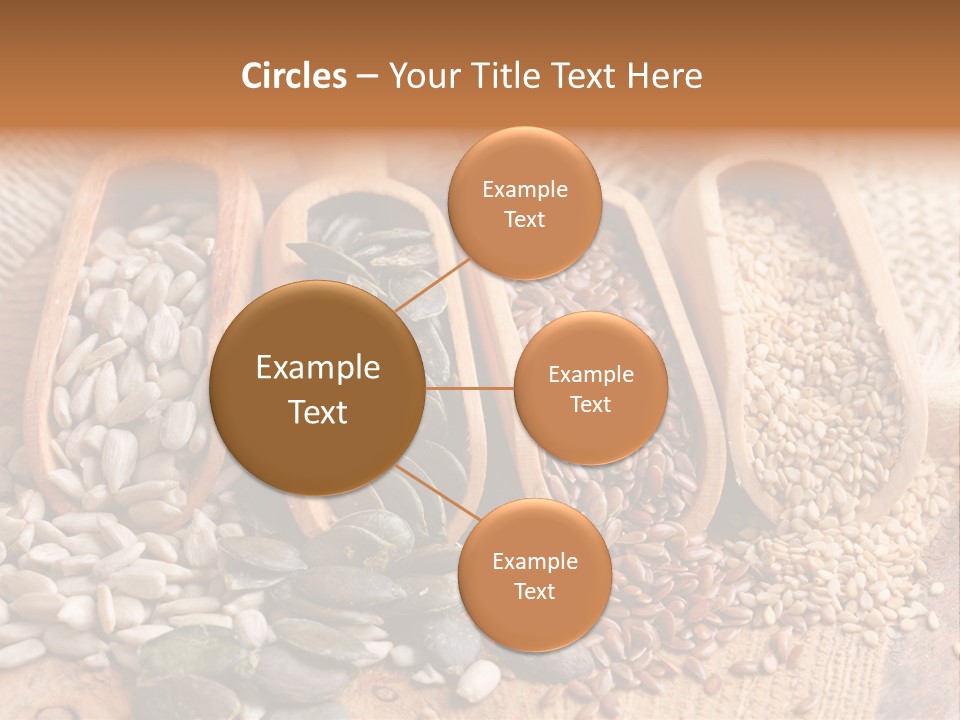 Circles – Your Title Text Here

Example Text

Example Text

Example Text

Example Text